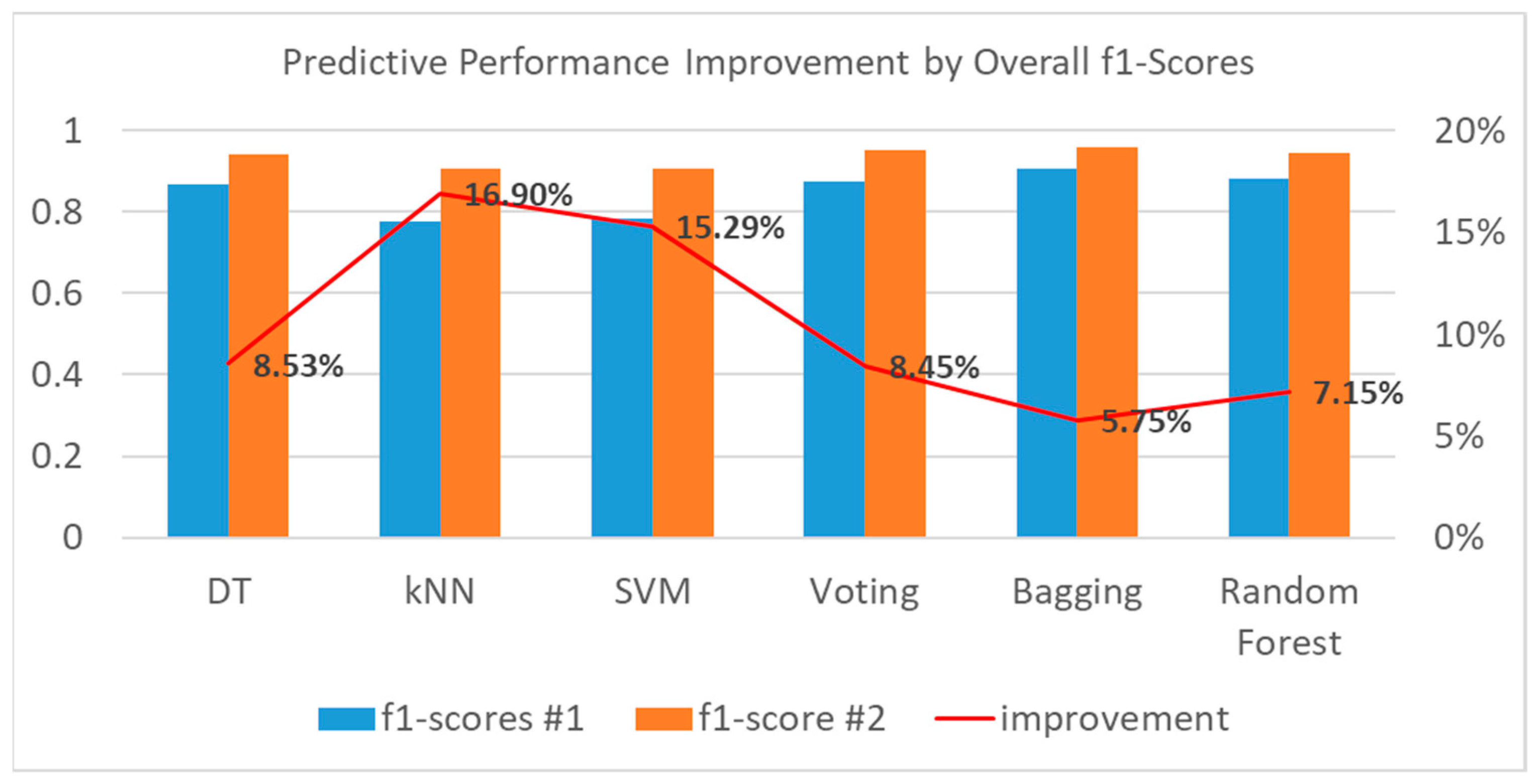 Predictive Performance Improvement by Overall f1-Scores

1
0.8
0.6
0.4
0.2
0

20%
15%
10%
5%
0%

8.53%
16.90%
15.29%
8.45%
5.75%
7.15%

DT
kNN
SVM
Voting
Bagging
Random Forest

f1-scores #1
f1-score #2
improvement